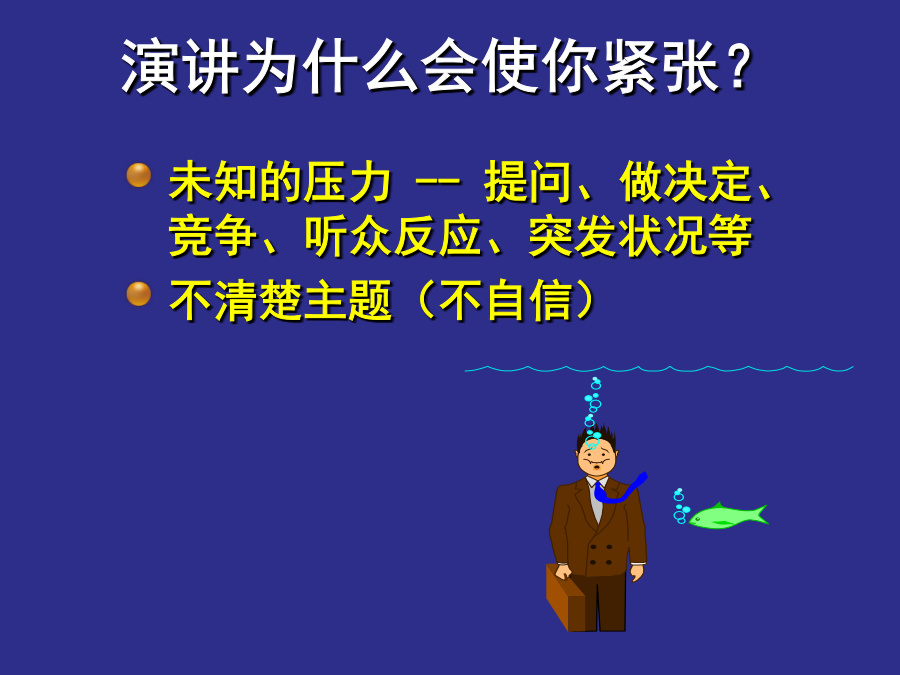 演讲为什么会使你紧张？

未知的压力 -- 提问、做决定、竞争、听众反应、突发状况等

不清楚主题（不自信）